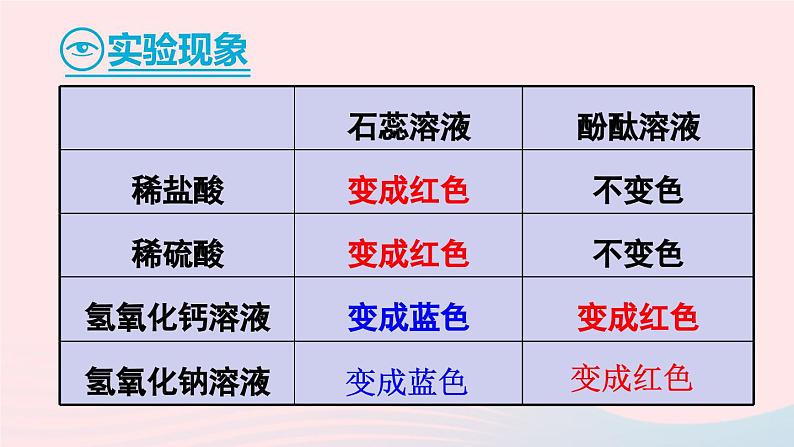 实验现象

| | 石蕊溶液 | 酚酞溶液 |
|---|---|---|
| 稀盐酸 | 变成红色 | 不变色 |
| 稀硫酸 | 变成红色 | 不变色 |
| 氢氧化钙溶液 | 变成蓝色 | 变成红色 |
| 氢氧化钠溶液 | 变成蓝色 | 变成红色 |